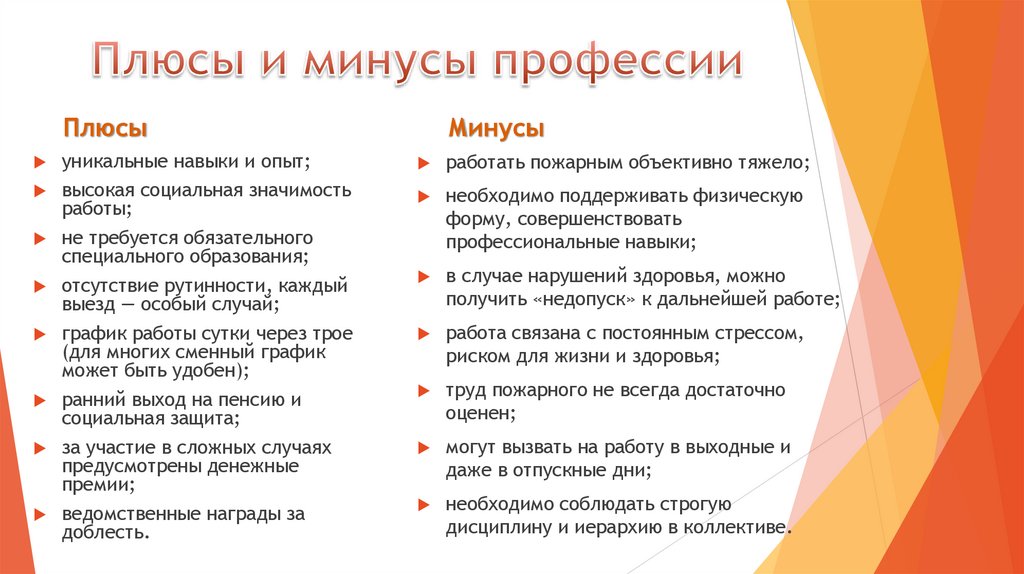 Плюсы и минусы профессии

Плюсы

уникальные навыки и опыт;

высокая социальная значимость работы;

не требуется обязательного специального образования;

отсутствие рутинности, каждый выезд — особый случай;

график работы сутки через трое (для многих сменный график может быть удобен);

ранний выход на пенсию и социальная защита;

за участие в сложных случаях предусмотрены денежные премии;

ведомственные награды за доблесть.

Минусы

работать пожарным объективно тяжело;

необходимо поддерживать физическую форму, совершенствовать профессиональные навыки;

в случае нарушений здоровья, можно получить «недопуск» к дальнейшей работе;

работа связана с постоянным стрессом, риском для жизни и здоровья;

труд пожарного не всегда достаточно оценен;

могут вызвать на работу в выходные и даже в отпускные дни;

необходимо соблюдать строгую дисциплину и иерархию в коллективе.